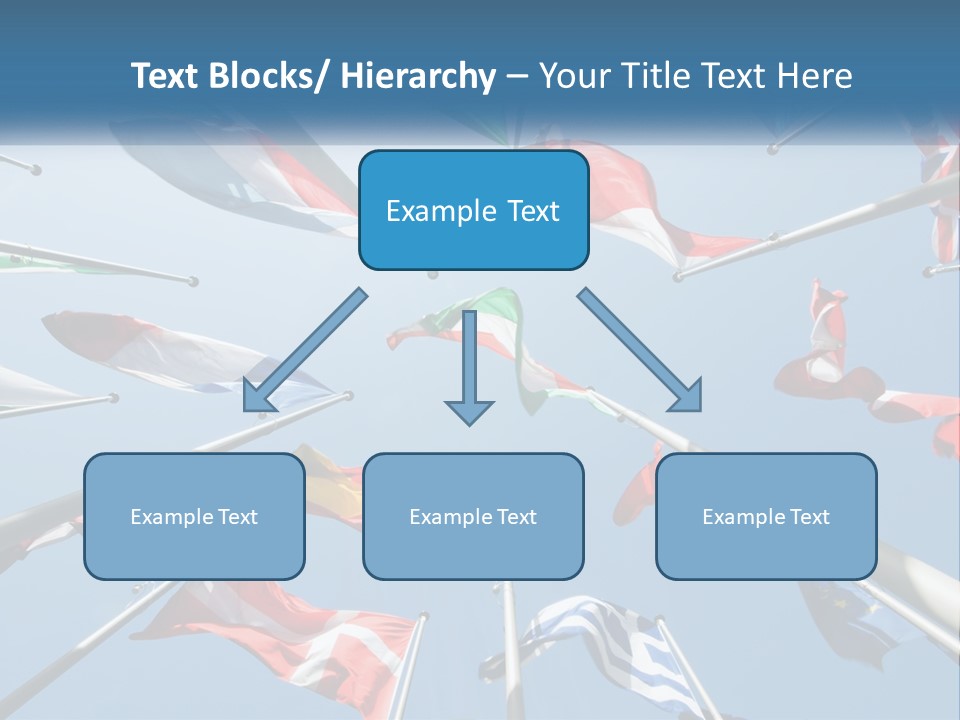 Text Blocks/ Hierarchy – Your Title Text Here

Example Text

Example Text

Example Text

Example Text